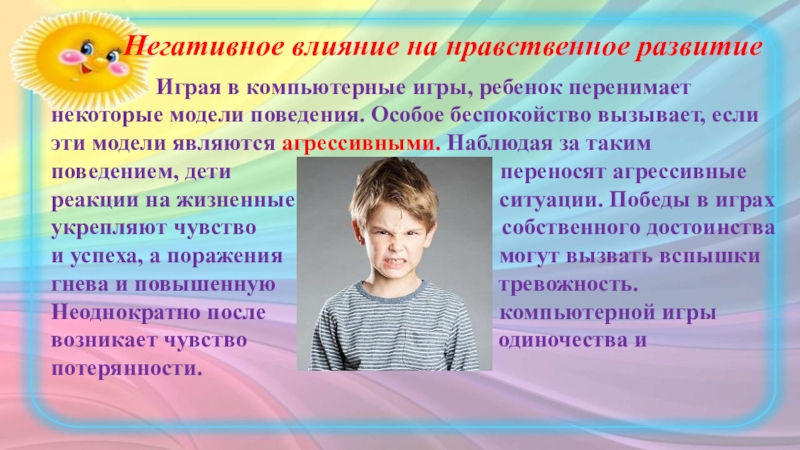 Негативное влияние на нравственное развитие

Играя в компьютерные игры, ребенок перенимает некоторые модели поведения. Особое беспокойство вызывает, если эти модели являются агрессивными. Наблюдая за таким поведением, дети переносят агрессивные реакции на жизненные ситуации. Победы в играх укрепляют чувство собственного достоинства и успеха, а поражения могут вызвать вспышки гнева и повышенную тревожность. Неоднократно после компьютерной игры возникает чувство одиночества и потерянности.